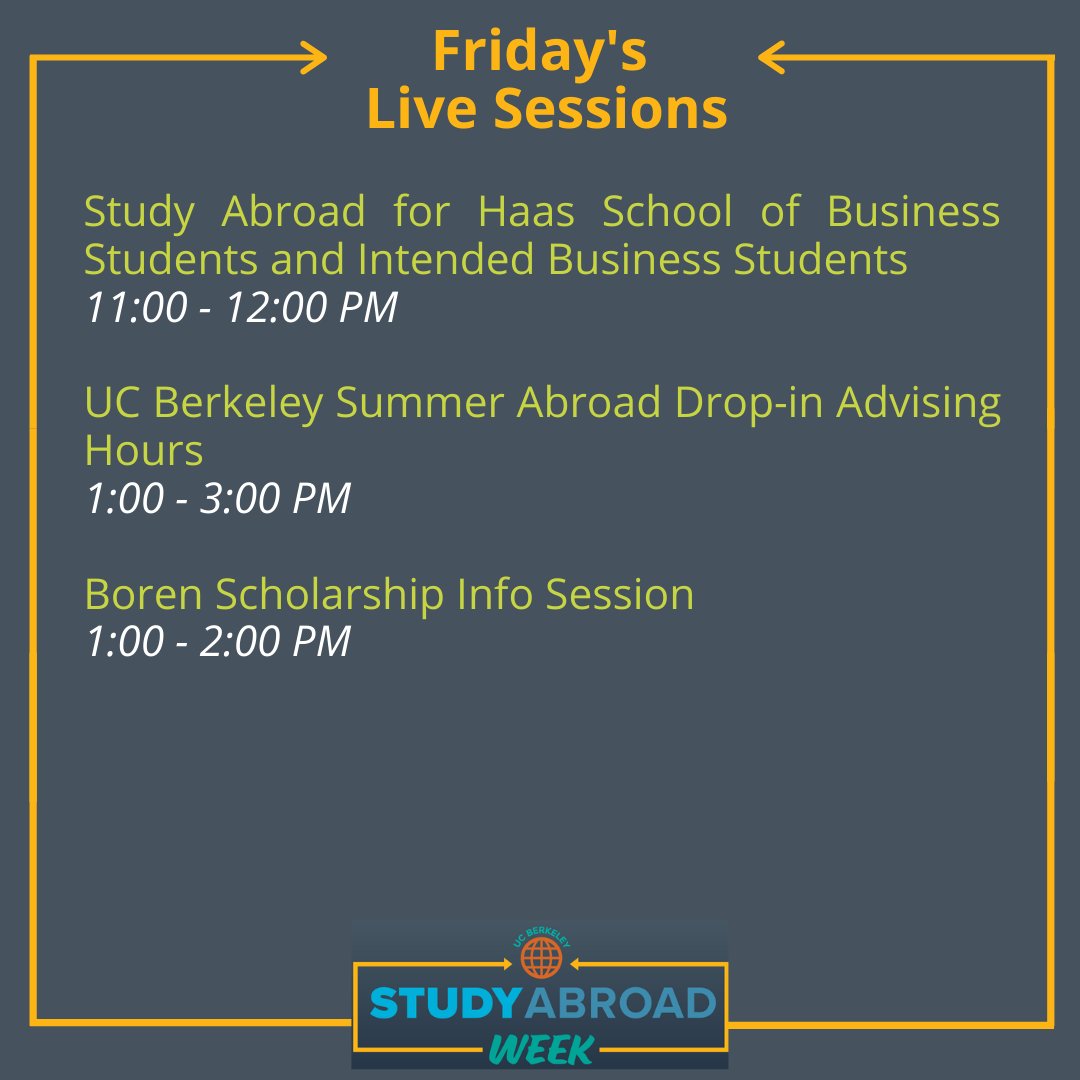 Friday's
Live Sessions

Study Abroad for Haas School of Business Students and Intended Business Students
11:00 - 12:00 PM

UC Berkeley Summer Abroad Drop-in Advising Hours
1:00 - 3:00 PM

Boren Scholarship Info Session
1:00 - 2:00 PM

UC BERKELEY
STUDY ABROAD
WEEK